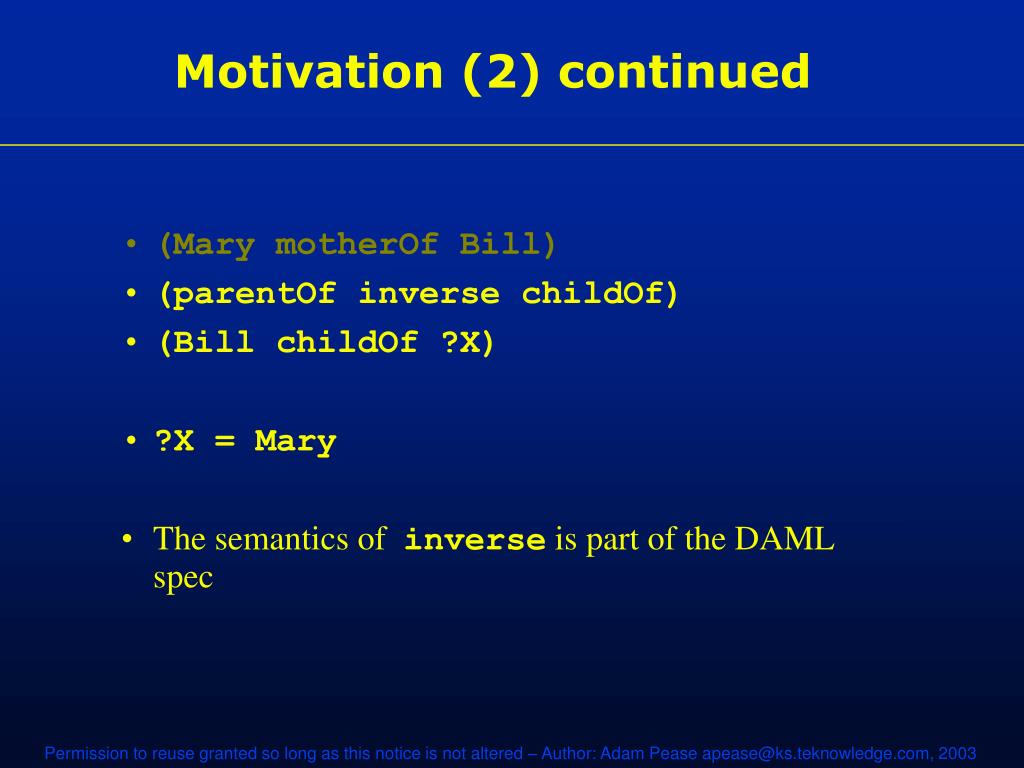 Motivation (2) continued

• (Mary motherOf Bill)
• (parentOf inverse childOf)
• (Bill childOf ?X)

• ?X = Mary

• The semantics of inverse is part of the DAML spec

Permission to reuse granted so long as this notice is not altered – Author: Adam Pease apease@ks.teknowledge.com, 2003